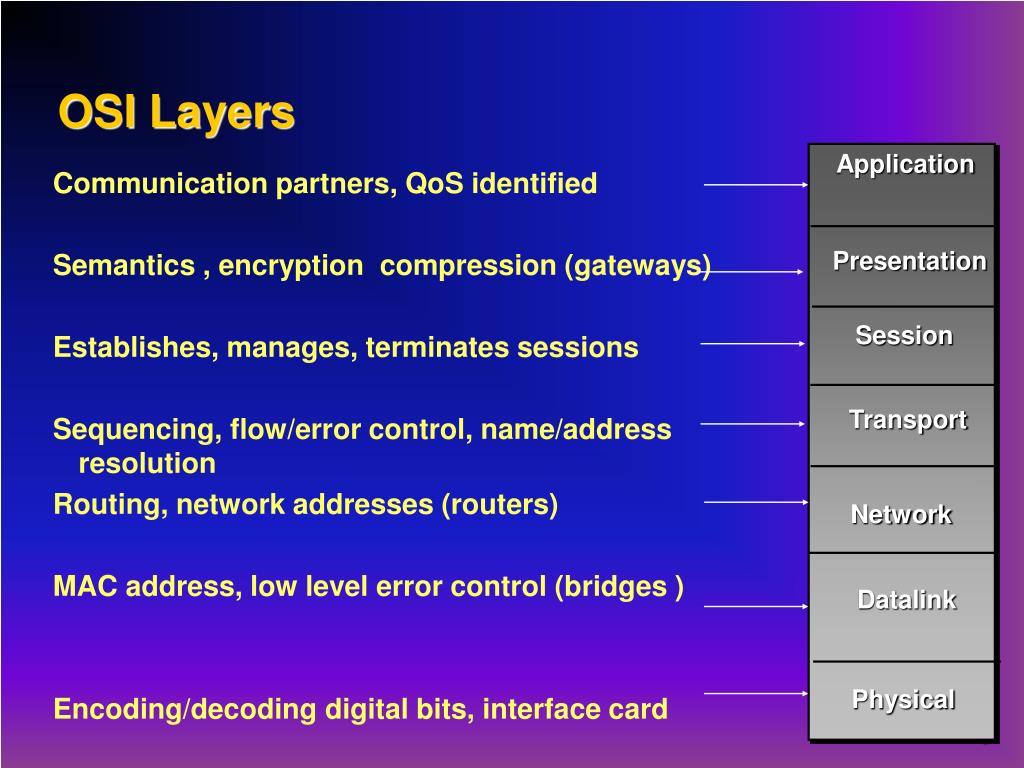 OSI Layers

Communication partners, QoS identified

Semantics , encryption compression (gateways)

Establishes, manages, terminates sessions

Sequencing, flow/error control, name/address resolution

Routing, network addresses (routers)

MAC address, low level error control (bridges )

Encoding/decoding digital bits, interface card

Application

Presentation

Session

Transport

Network

Datalink

Physical